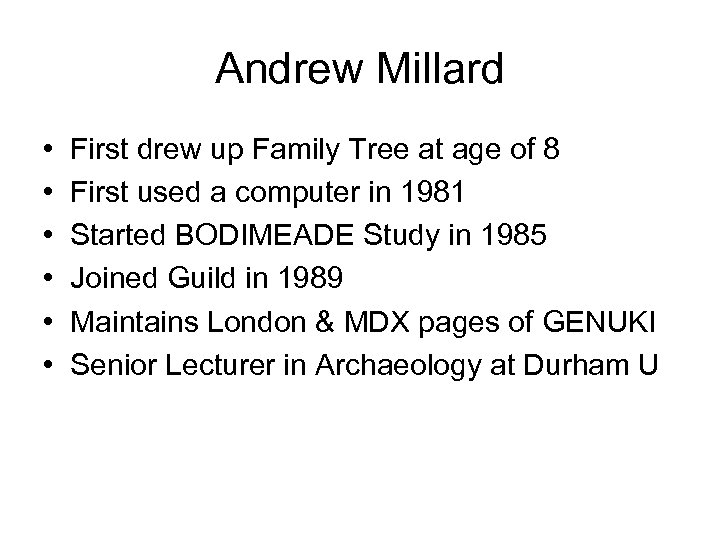 Andrew Millard

• First drew up Family Tree at age of 8
• First used a computer in 1981
• Started BODIMEADE Study in 1985
• Joined Guild in 1989
• Maintains London & MDX pages of GENUKI
• Senior Lecturer in Archaeology at Durham U